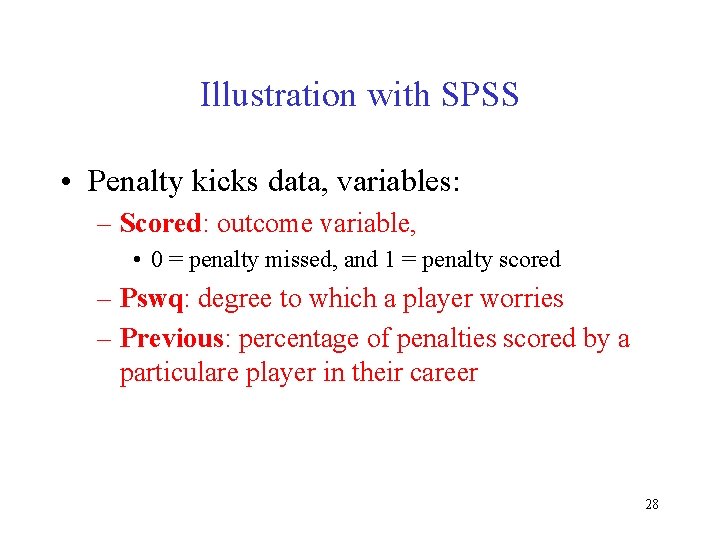 Illustration with SPSS

• Penalty kicks data, variables:

– Scored: outcome variable,

• 0 = penalty missed, and 1 = penalty scored

– Pswq: degree to which a player worries

– Previous: percentage of penalties scored by a particulare player in their career

28